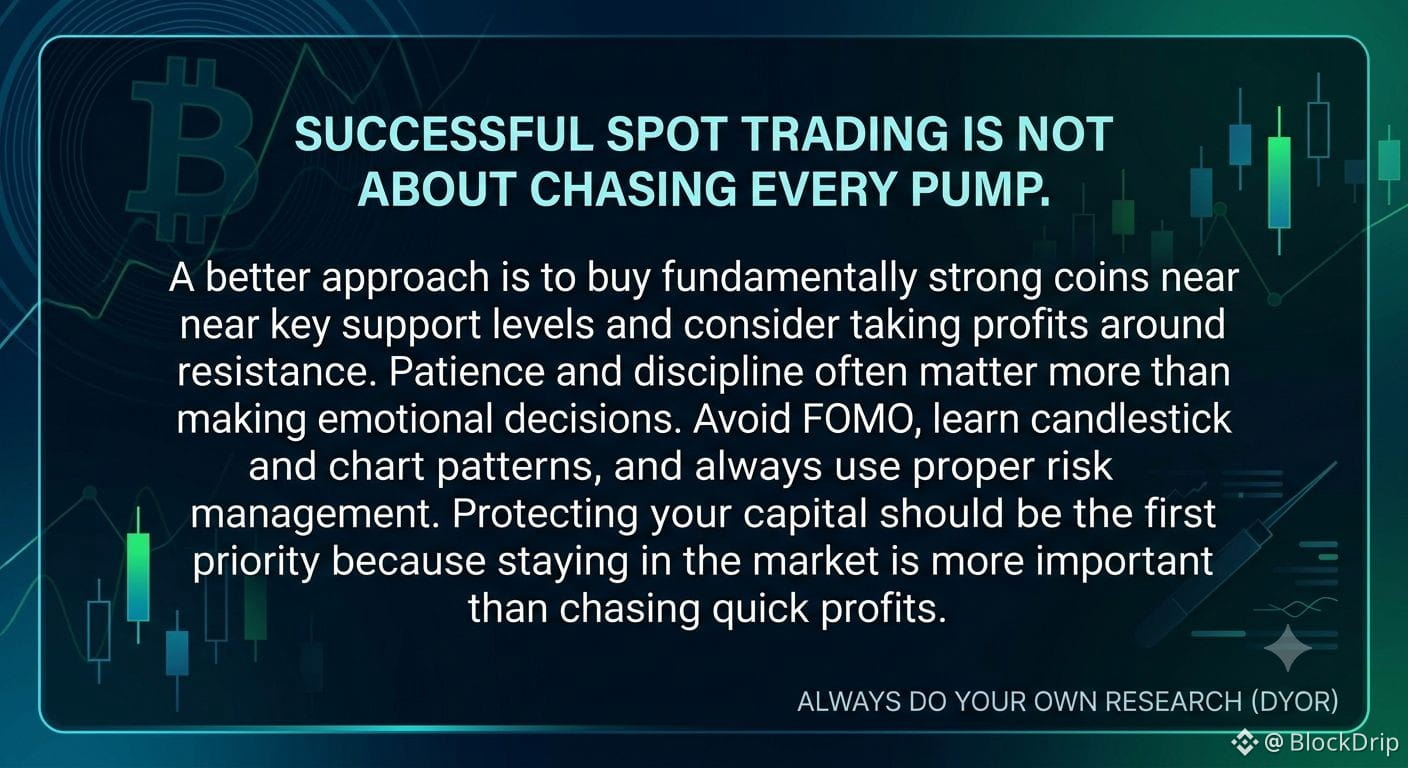 SUCCESSFUL SPOT TRADING IS NOT ABOUT CHASING EVERY PUMP.

A better approach is to buy fundamentally strong coins near near key support levels and consider taking profits around resistance. Patience and discipline often matter more than making emotional decisions. Avoid FOMO, learn candlestick and chart patterns, and always use proper risk management. Protecting your capital should be the first priority because staying in the market is more important than chasing quick profits.

ALWAYS DO YOUR OWN RESEARCH (DYOR)

@ BlockDrip